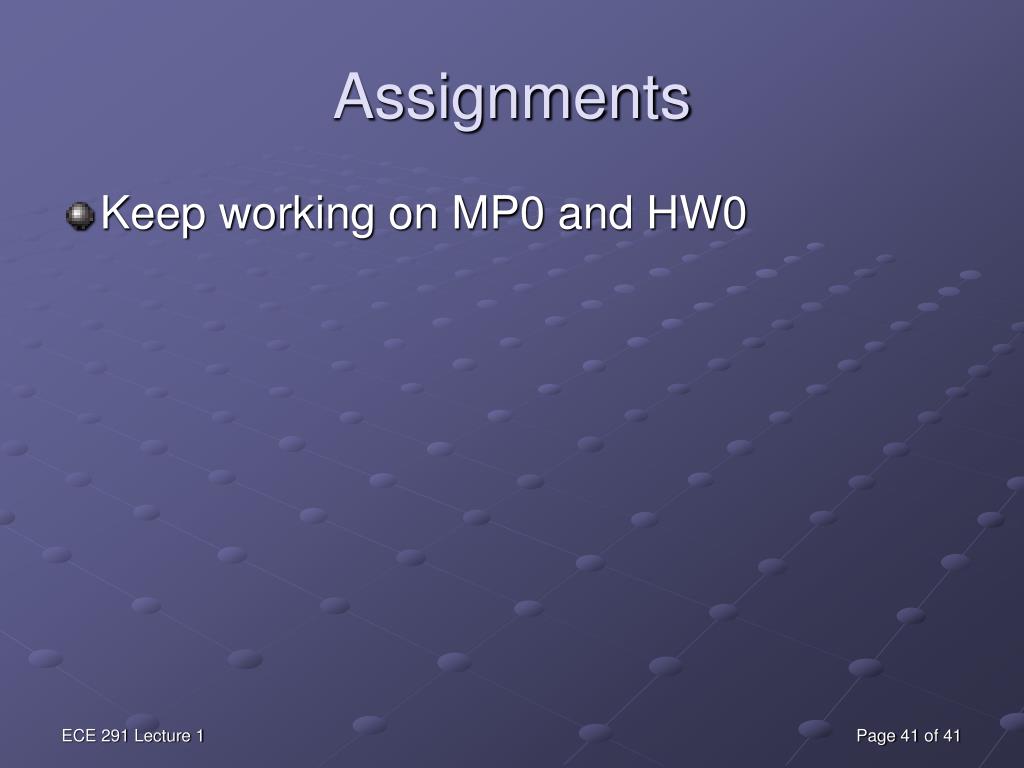 Assignments

Keep working on MP0 and HW0

ECE 291 Lecture 1

Page 41 of 41